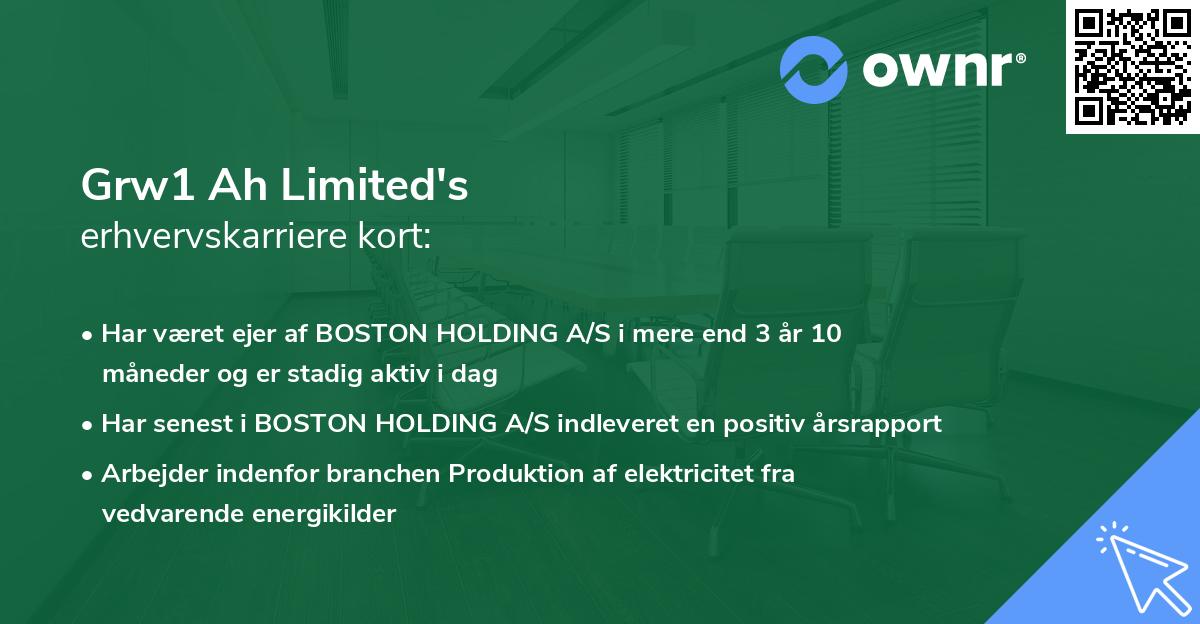 ownr®

Grw1 Ah Limited's
erhvervskarriere kort:

• Har været ejer af BOSTON HOLDING A/S i mere end 3 år 10 måneder og er stadig aktiv i dag
• Har senest i BOSTON HOLDING A/S indleveret en positiv årsrapport
• Arbejder indenfor branchen Produktion af elektricitet fra vedvarende energikilder